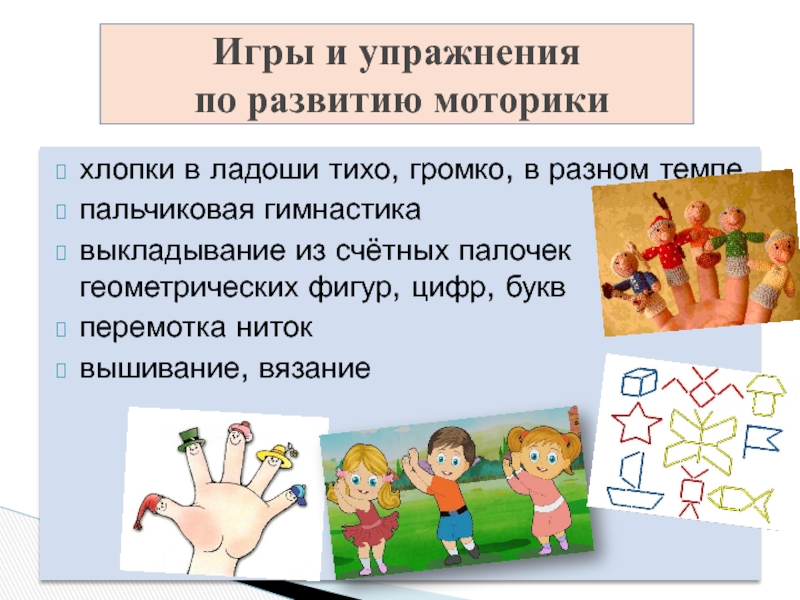 Игры и упражнения по развитию моторики

хлопки в ладоши тихо, громко, в разном темпе
пальчиковая гимнастика
выкладывание из счётных палочек геометрических фигур, цифр, букв
перемотка ниток
вышивание, вязание